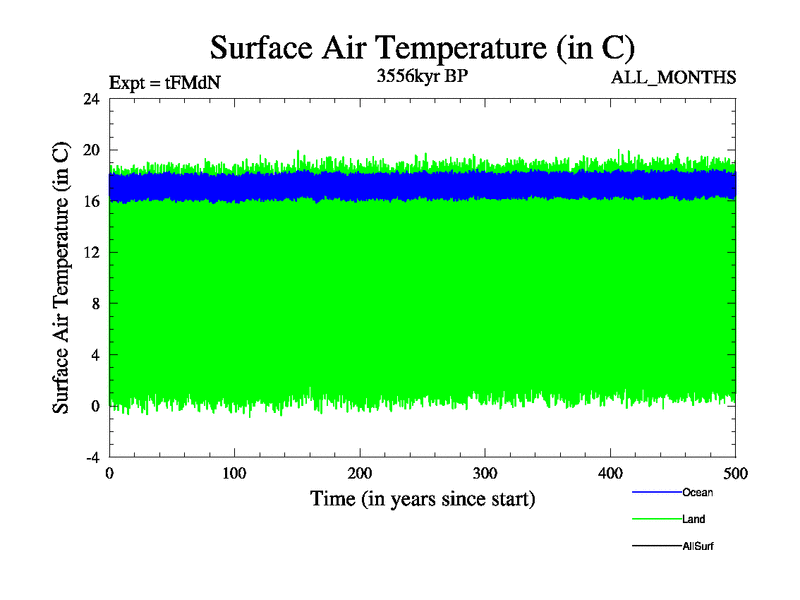 Surface Air Temperature (in C)

Expt = tFMdN

3556kyr BP

ALL_MONTHS

Surface Air Temperature (in C)

24
20
16
12
8
4
0
-4

0
100
200
300
400
500

Time (in years since start)

Ocean
Land
AllSurf